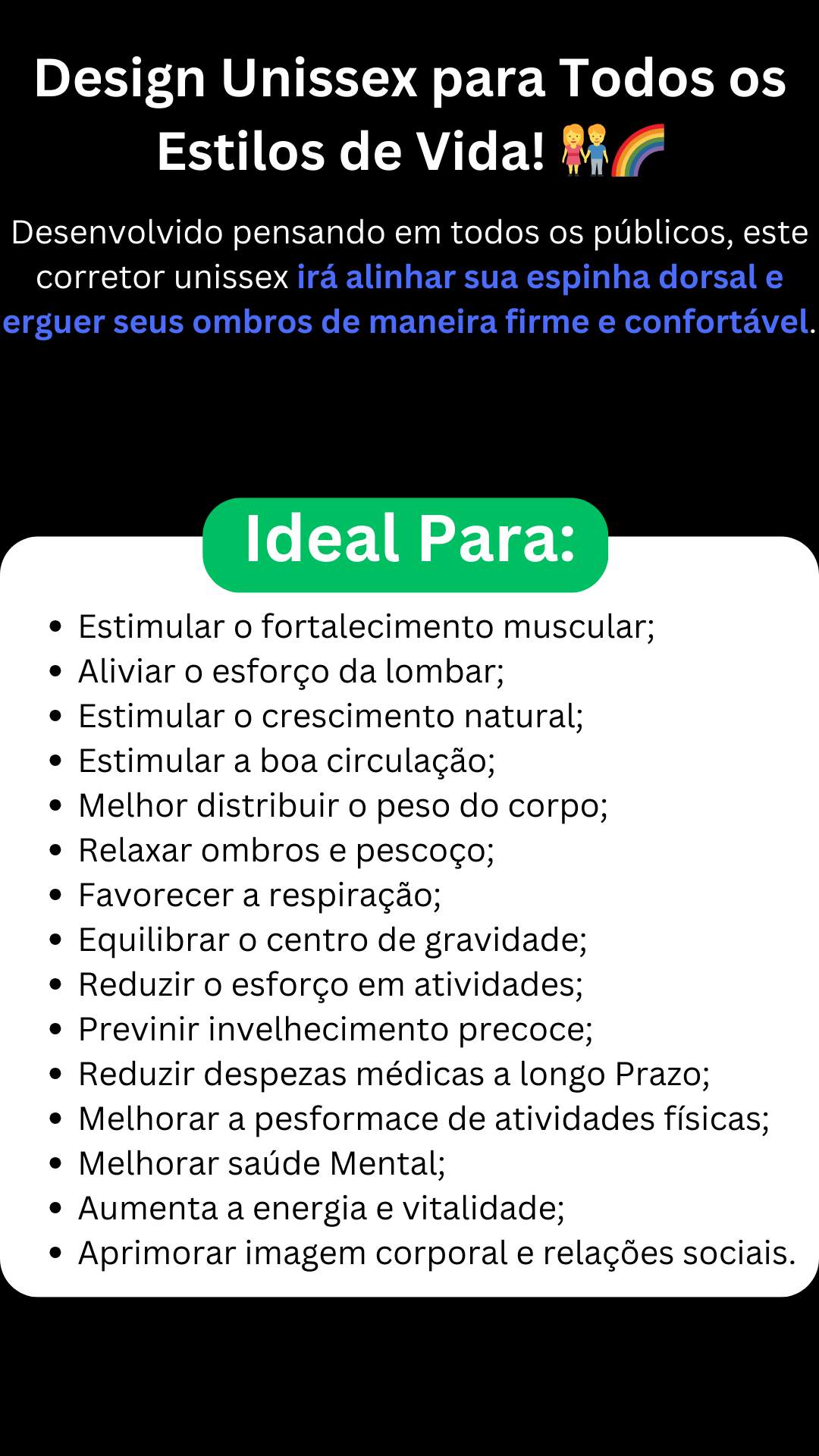 Design Unissex para Todos os Estilos de Vida! 👫🌈

Desenvolvido pensando em todos os públicos, este corretor unissex irá alinhar sua espinha dorsal e erguer seus ombros de maneira firme e confortável.

Ideal Para:

- Estimular o fortalecimento muscular;
- Aliviar o esforço da lombar;
- Estimular o crescimento natural;
- Estimular a boa circulação;
- Melhor distribuir o peso do corpo;
- Relaxar ombros e pescoço;
- Favorecer a respiração;
- Equilibrar o centro de gravidade;
- Reduzir o esforço em atividades;
- Previnir invelhecimento precoce;
- Reduzir despezas médicas a longo Prazo;
- Melhorar a pesformace de atividades físicas;
- Melhorar saúde Mental;
- Aumenta a energia e vitalidade;
- Aprimorar imagem corporal e relações sociais.